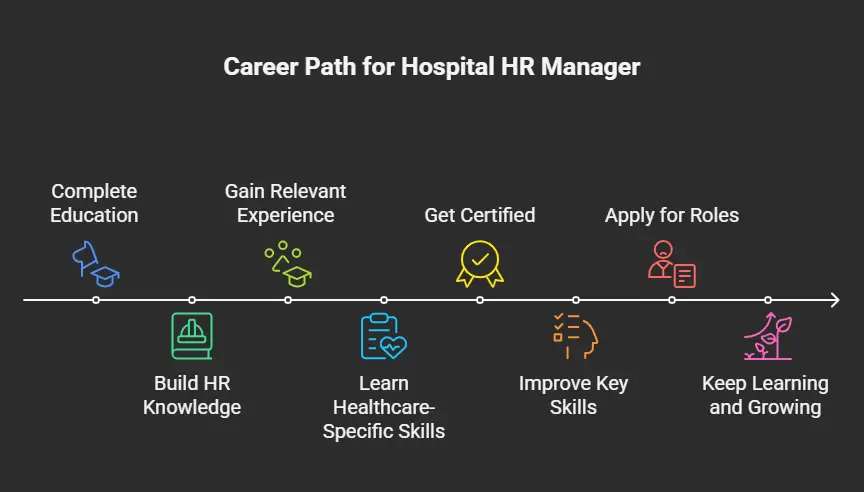 Career Path for Hospital HR Manager

Complete Education

Build HR Knowledge

Gain Relevant Experience

Learn Healthcare-Specific Skills

Get Certified

Improve Key Skills

Apply for Roles

Keep Learning and Growing